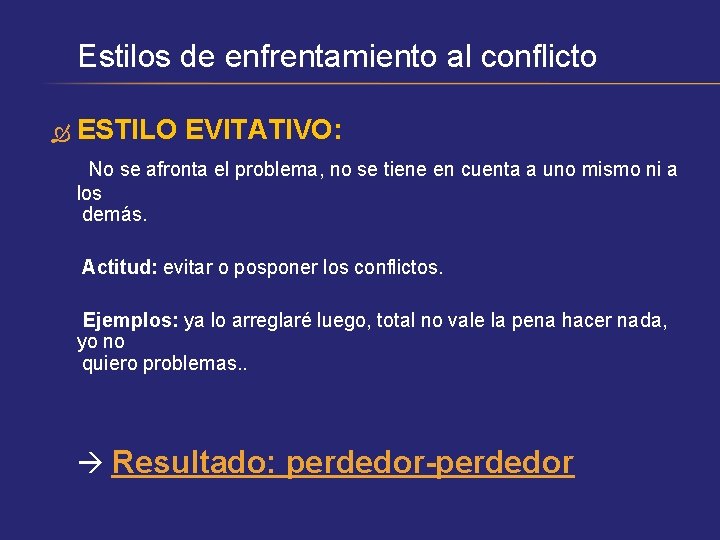 Estilos de enfrentamiento al conflicto

ESTILO EVITATIVO:

No se afronta el problema, no se tiene en cuenta a uno mismo ni a los demás.

Actitud: evitar o posponer los conflictos.

Ejemplos: ya lo arreglaré luego, total no vale la pena hacer nada, yo no quiero problemas..

→ Resultado: perdedor-perdedor